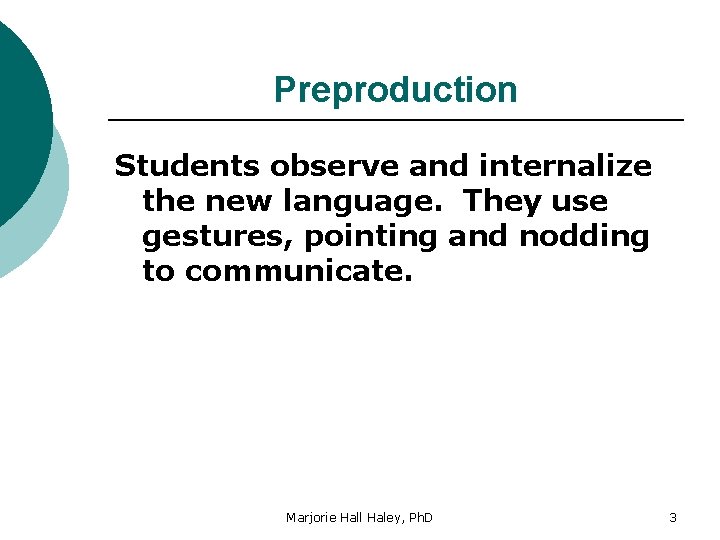 Preproduction

Students observe and internalize the new language.  They use gestures, pointing and nodding to communicate.

Marjorie Hall Haley, PhD

3